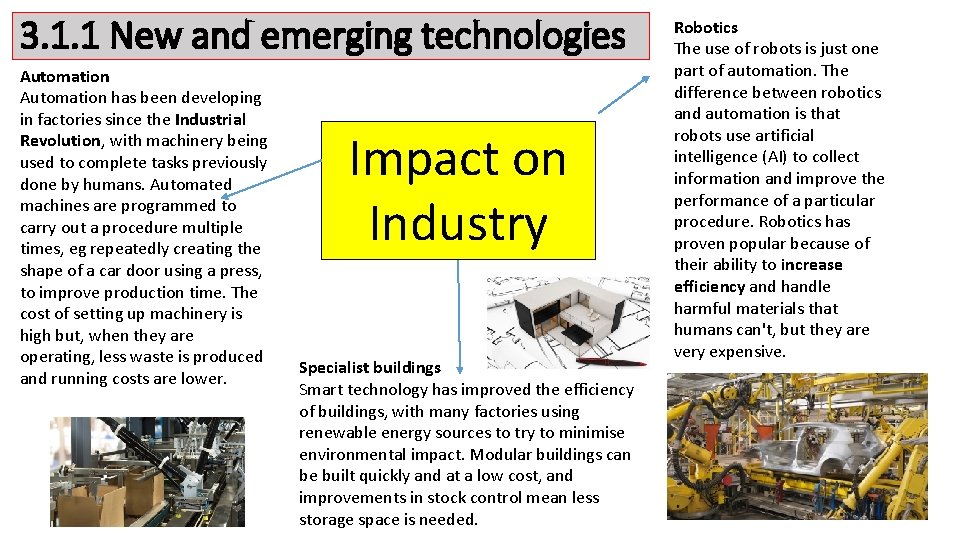 3.1.1 New and emerging technologies

Automation
Automation has been developing in factories since the Industrial Revolution, with machinery being used to complete tasks previously done by humans. Automated machines are programmed to carry out a procedure multiple times, eg repeatedly creating the shape of a car door using a press, to improve production time. The cost of setting up machinery is high but, when they are operating, less waste is produced and running costs are lower.

Impact on Industry

Specialist buildings
Smart technology has improved the efficiency of buildings, with many factories using renewable energy sources to try to minimise environmental impact. Modular buildings can be built quickly and at a low cost, and improvements in stock control mean less storage space is needed.

Robotics
The use of robots is just one part of automation. The difference between robotics and automation is that robots use artificial intelligence (AI) to collect information and improve the performance of a particular procedure. Robotics has proven popular because of their ability to increase efficiency and handle harmful materials that humans can't, but they are very expensive.